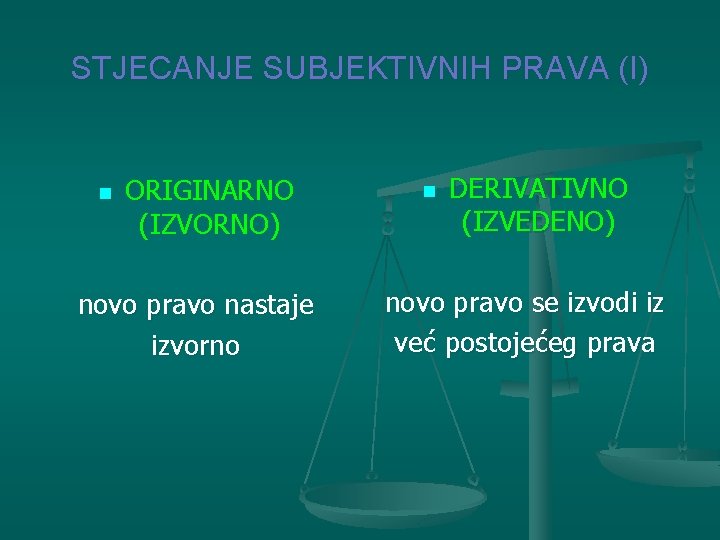 STJECANJE SUBJEKTIVNIH PRAVA (I)

ORIGINARNO (IZVORNO)

novo pravo nastaje izvorno

DERIVATIVNO (IZVEDENO)

novo pravo se izvodi iz već postojećeg prava